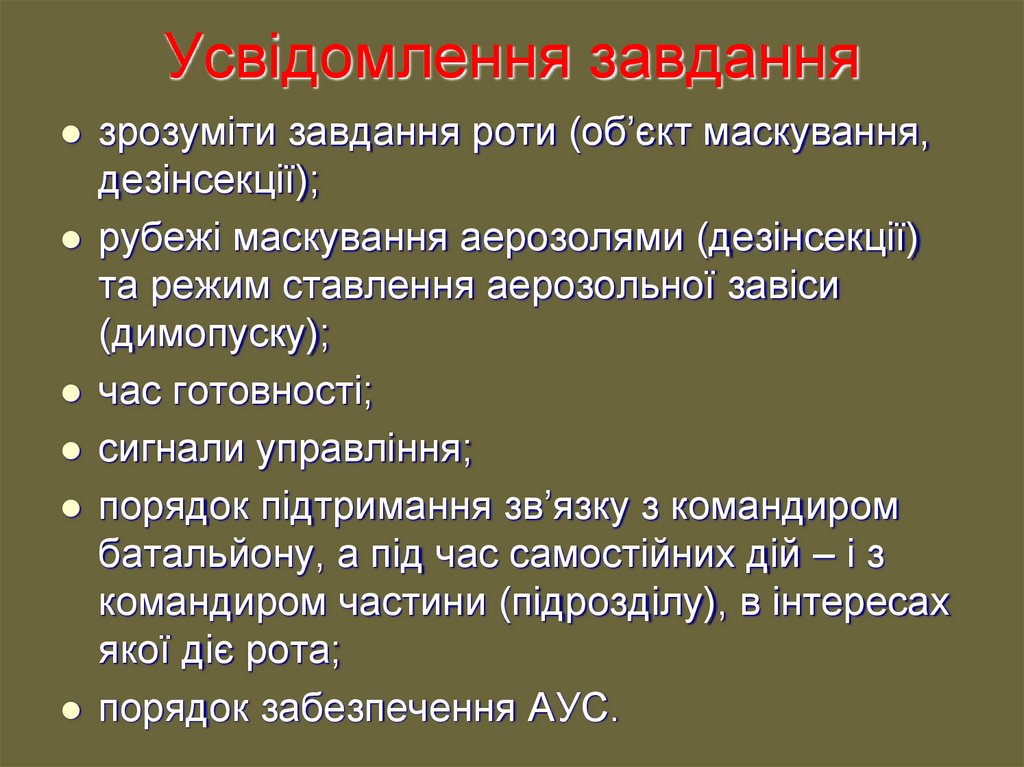 Усвідомлення завдання

- зрозуміти завдання роти (об’єкт маскування, дезінсекції);
- рубежі маскування аерозолями (дезінсекції) та режим ставлення аерозольної завіси (димопуску);
- час готовності;
- сигнали управління;
- порядок підтримання зв’язку з командиром батальйону, а під час самостійних дій – і з командиром частини (підрозділу), в інтересах якої діє рота;
- порядок забезпечення АУС.